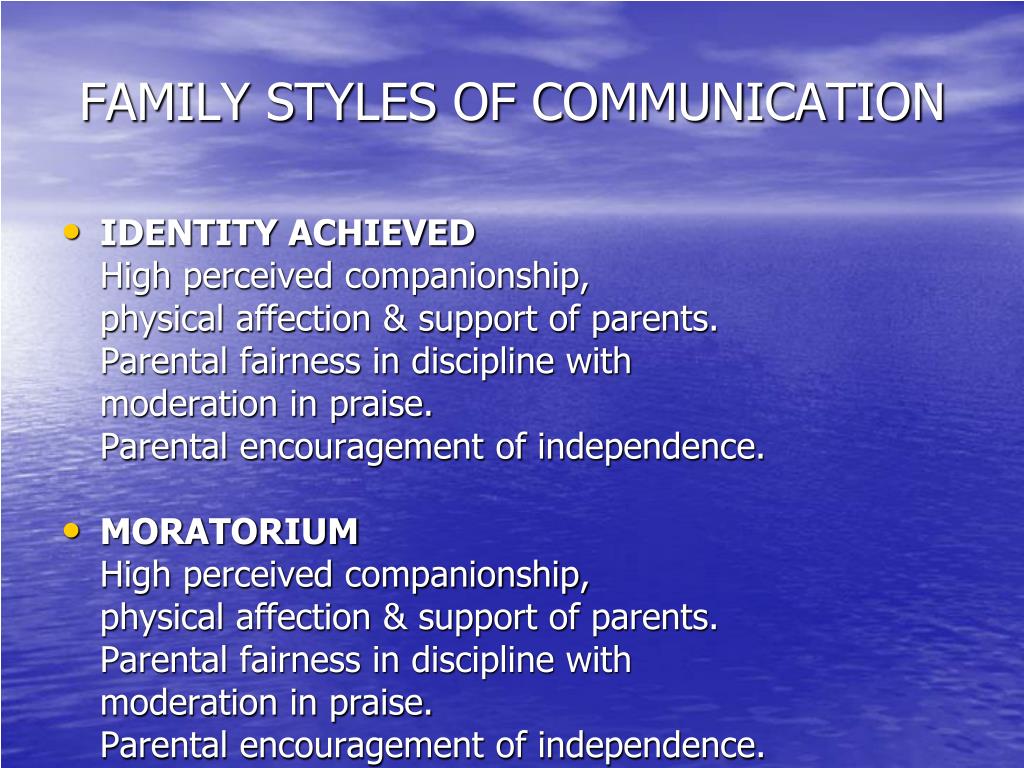 FAMILY STYLES OF COMMUNICATION

• IDENTITY ACHIEVED
High perceived companionship,
physical affection & support of parents.
Parental fairness in discipline with moderation in praise.
Parental encouragement of independence.

• MORATORIUM
High perceived companionship,
physical affection & support of parents.
Parental fairness in discipline with moderation in praise.
Parental encouragement of independence.